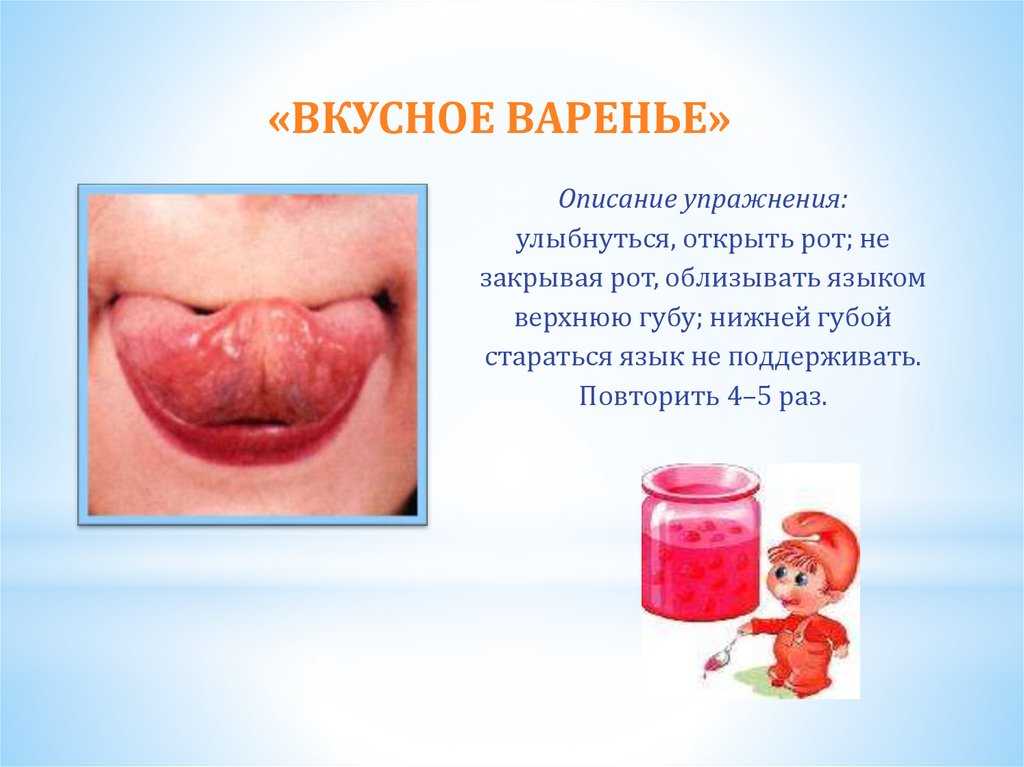 «ВКУСНОЕ ВАРЕНЬЕ»

Описание упражнения:
улыбнуться, открыть рот; не закрывая рот, облизывать языком верхнюю губу; нижней губой стараться язык не поддерживать. Повторить 4–5 раз.